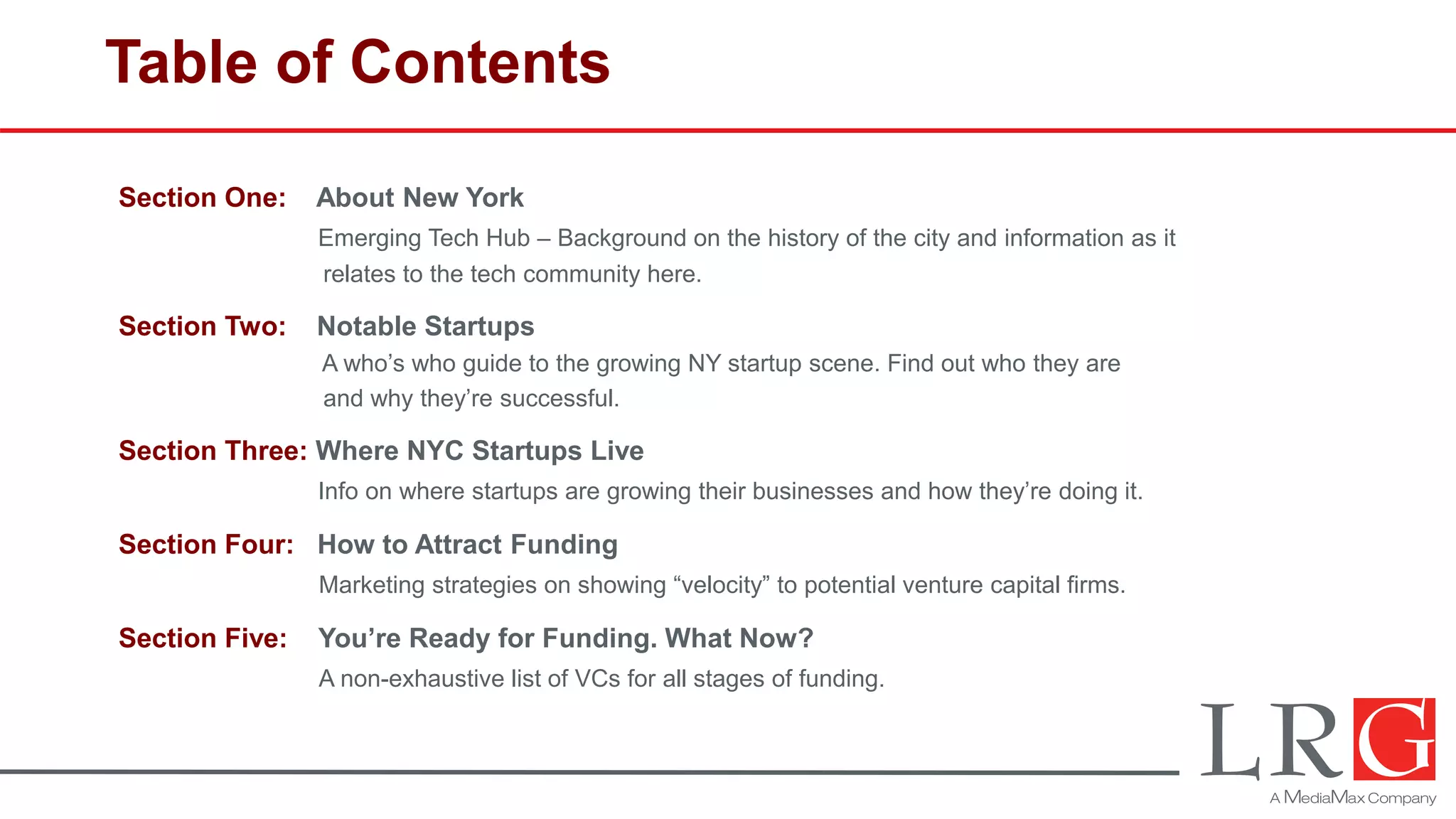 Table of Contents

Section One: About New York

Emerging Tech Hub – Background on the history of the city and information as it relates to the tech community here.

Section Two: Notable Startups

A who's who guide to the growing NY startup scene. Find out who they are and why they're successful.

Section Three: Where NYC Startups Live

Info on where startups are growing their businesses and how they're doing it.

Section Four: How to Attract Funding

Marketing strategies on showing "velocity" to potential venture capital firms.

Section Five: You're Ready for Funding. What Now?

A non-exhaustive list of VCs for all stages of funding.

LRG

A MediaMax Company